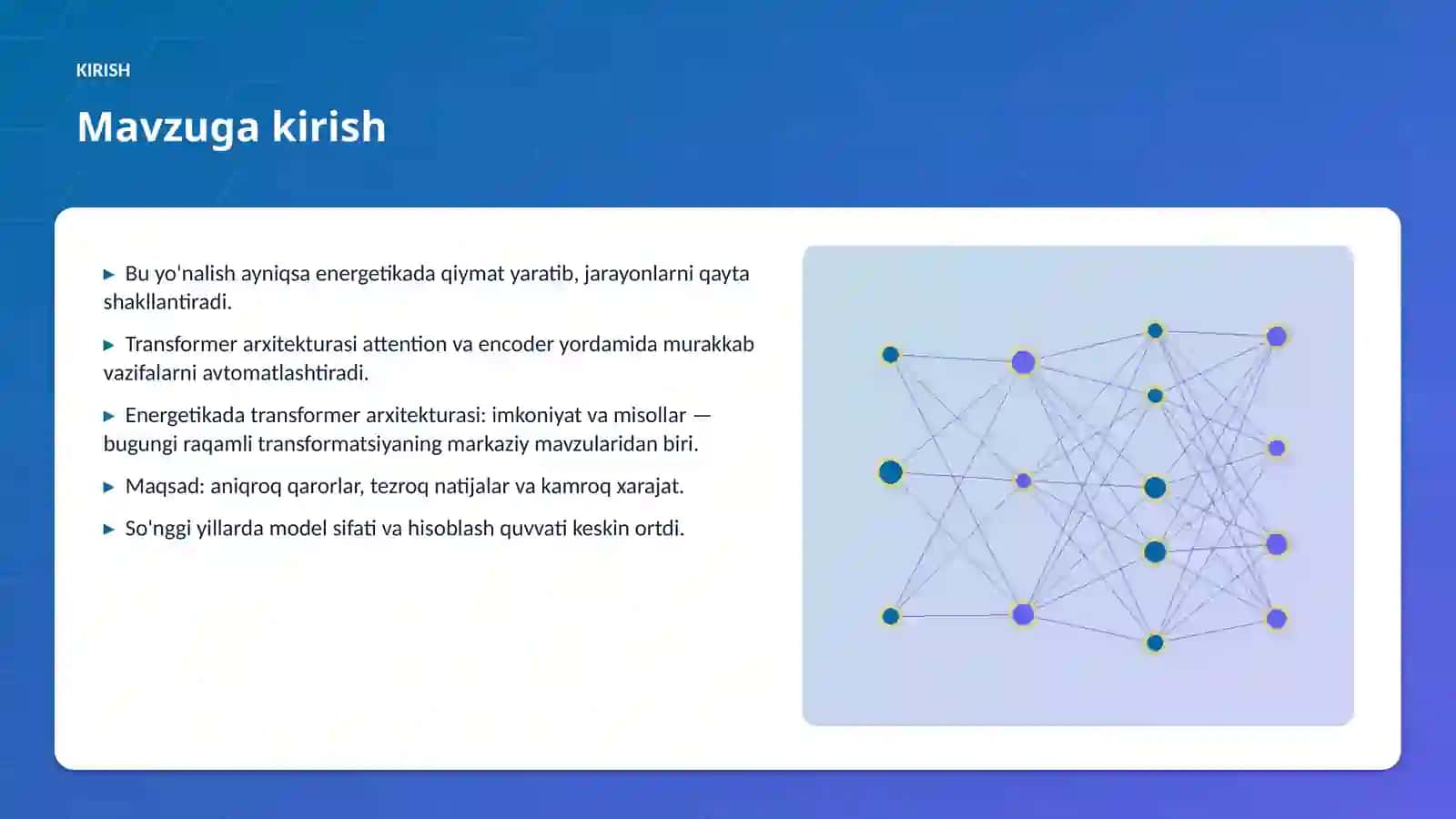 KIRISH

Mavzuga kirish

▶ Bu yo'nalish ayniqsa energetikada qiymat yaratib, jarayonlarni qayta shakllantiradi.

▶ Transformer arxitekturasi attention va encoder yordamida murakkab vazifalarni avtomatlashtiradi.

▶ Energetikada transformer arxitekturasi: imkoniyat va misollar — bugungi raqamli transformatsiyaning markaziy mavzularidan biri.

▶ Maqsad: aniqroq qarorlar, tezroq natijalar va kamroq xarajat.

▶ So'nggi yillarda model sifati va hisoblash quvvati keskin ortdi.